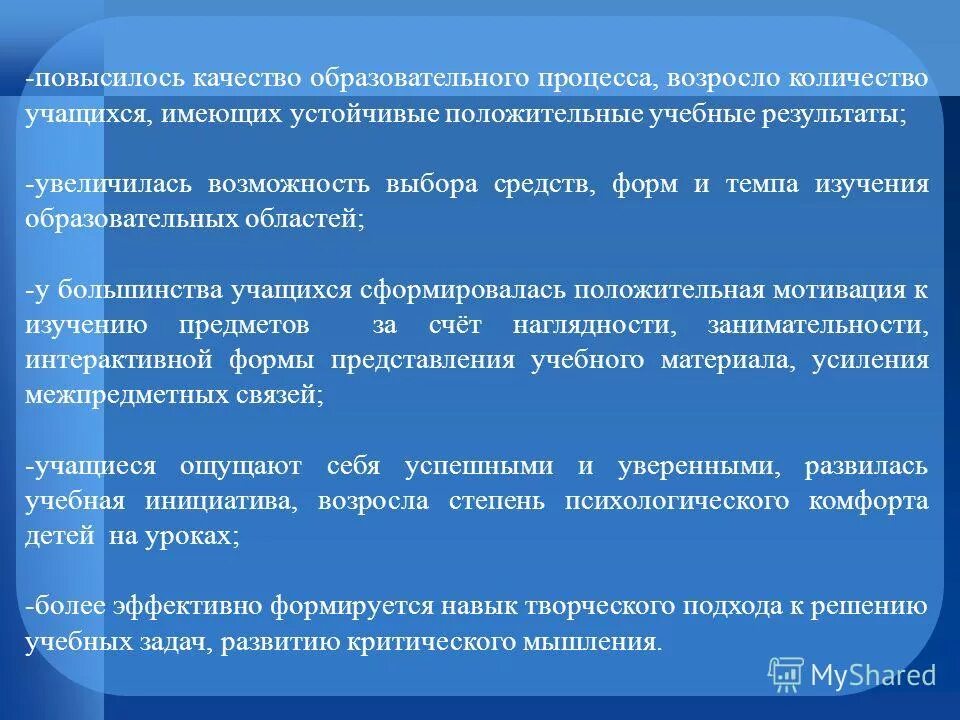 -повысилось качество образовательного процесса, возросло количество учащихся, имеющих устойчивые положительные учебные результаты;

-увеличилась возможность выбора средств, форм и темпа изучения образовательных областей;

-у большинства учащихся сформировалась положительная мотивация к изучению предметов за счёт наглядности, занимательности, интерактивной формы представления учебного материала, усиления межпредметных связей;

-учащиеся ощущают себя успешными и уверенными, развилась учебная инициатива, возросла степень психологического комфорта детей на уроках;

-более эффективно формируется навык творческого подхода к решению учебных задач, развитию критического мышления.

MyShared